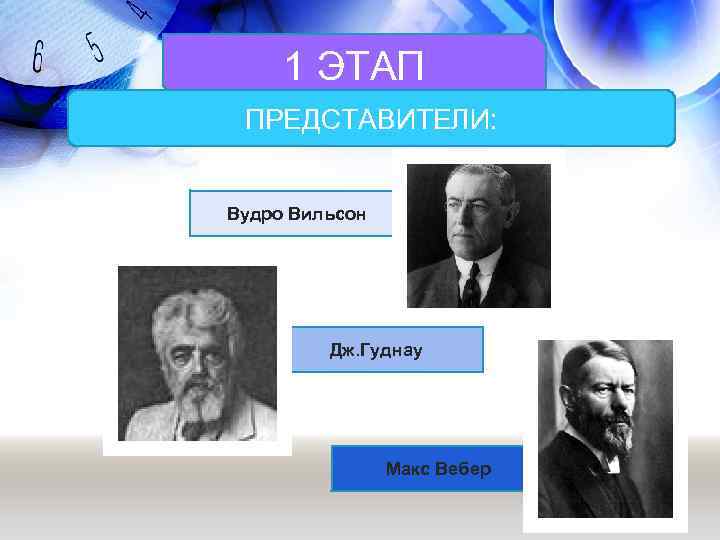 6 5 4

1 ЭТАП

ПРЕДСТАВИТЕЛИ:

Вудро Вильсон

Дж.Гуднау

Макс Вебер